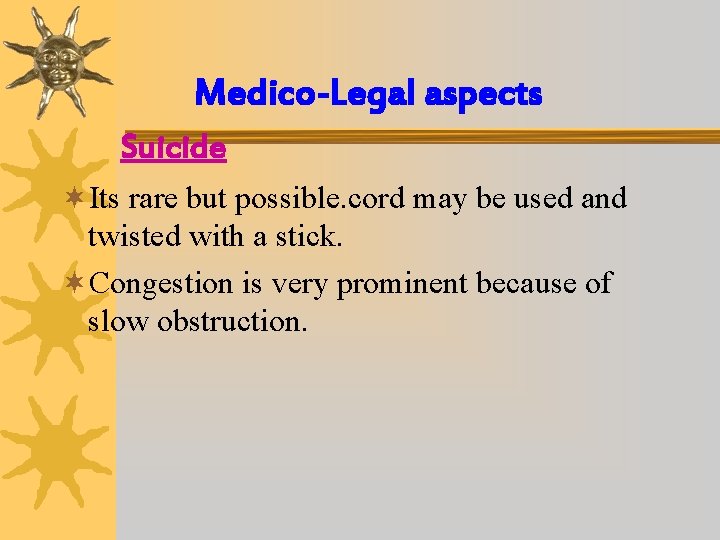 Medico-Legal aspects

Suicide

Its rare but possible.cord may be used and twisted with a stick.

Congestion is very prominent because of slow obstruction.